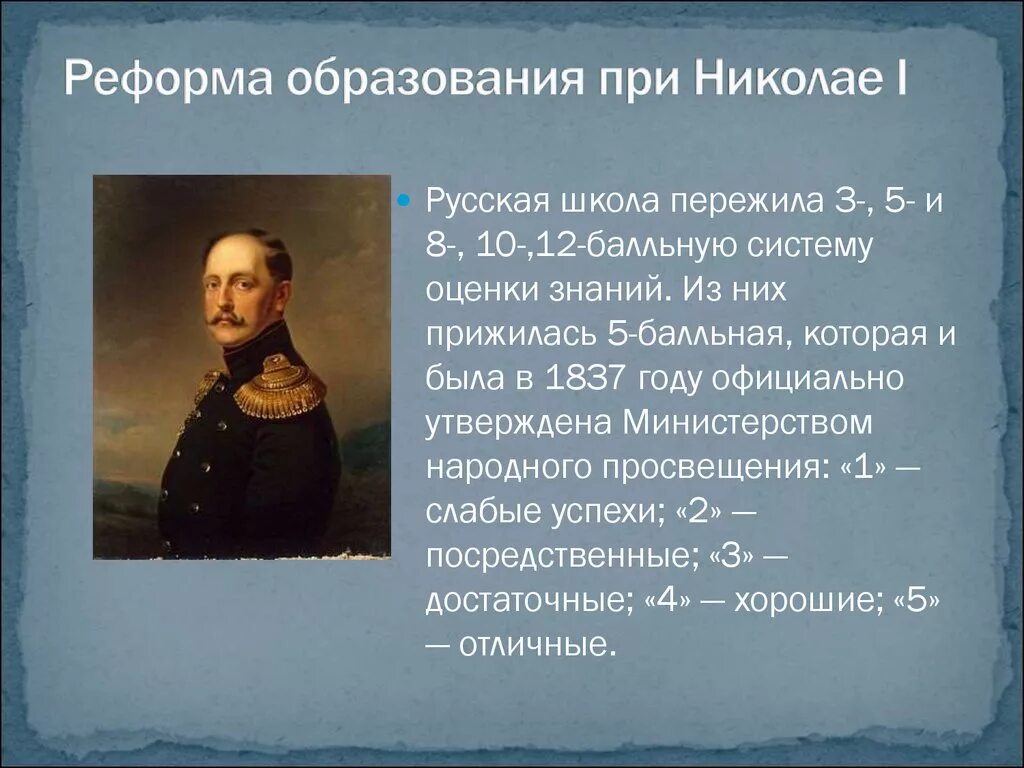 Реформа образования при Николае I

Русская школа пережила 3-, 5- и 8-, 10-,12-балльную систему оценки знаний. Из них прижилась 5-балльная, которая и была в 1837 году официально утверждена Министерством народного просвещения: «1» — слабые успехи; «2» — посредственные; «3» — достаточные; «4» — хорошие; «5» — отличные.